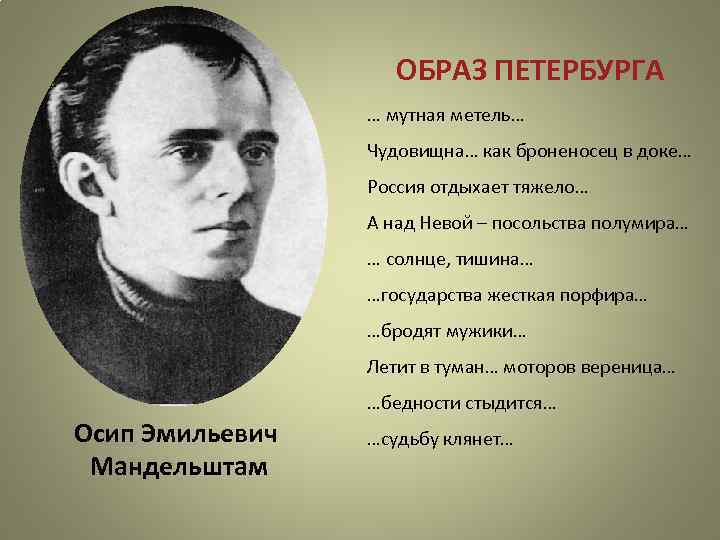 ОБРАЗ ПЕТЕРБУРГА

… мутная метель…

Чудовищна… как броненосец в доке…

Россия отдыхает тяжело…

А над Невой – посольства полумира…

… солнце, тишина…

…государства жесткая порфира…

…бродят мужики…

Летит в туман… моторов вереница…

…бедности стыдится…

…судьбу клянет…

Осип Эмильевич Мандельштам